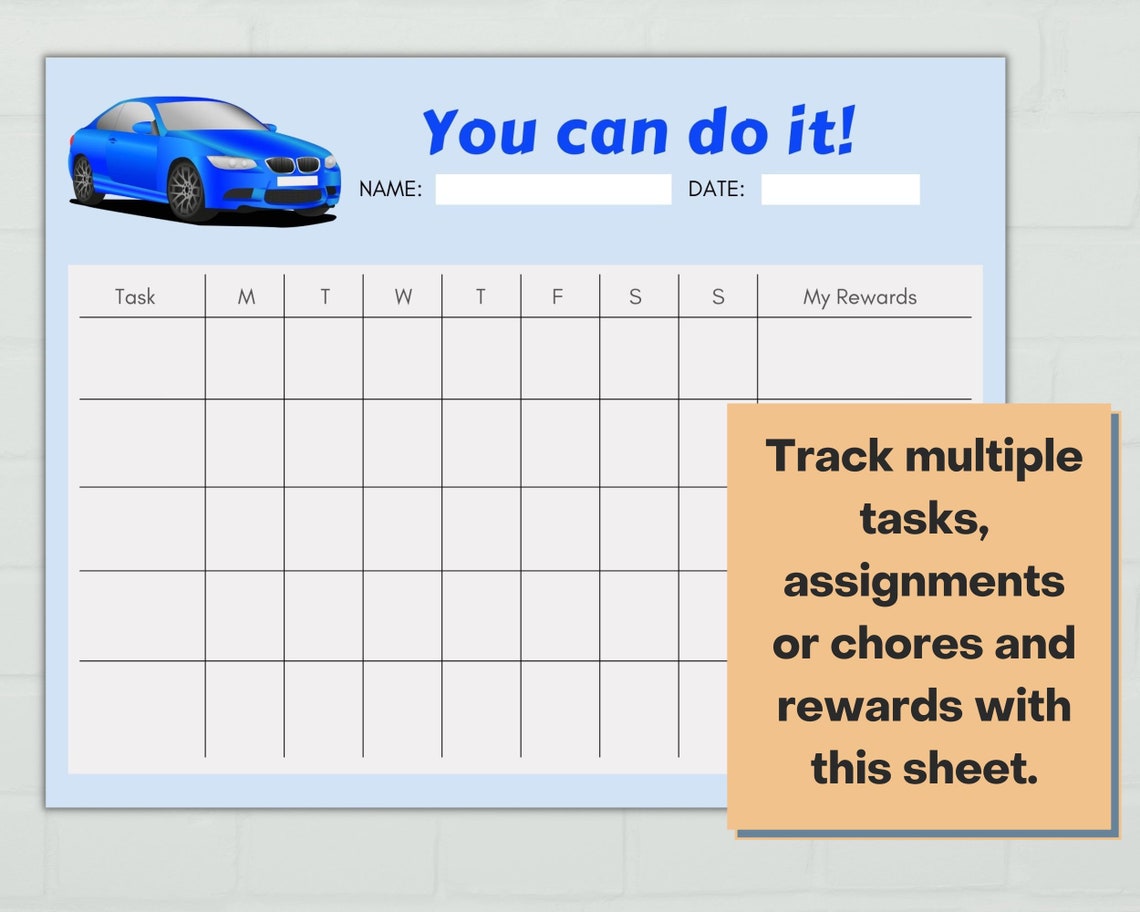 You can do it!

NAME: DATE:

| Task | M | T | W | T | F | S | S | My Rewards |
|---|---|---|---|---|---|---|---|---|
| | | | | | | | | |
| | | | | | | | | |
| | | | | | | | | |
| | | | | | | | | |
| | | | | | | | | |

Track multiple tasks, assignments or chores and rewards with this sheet.